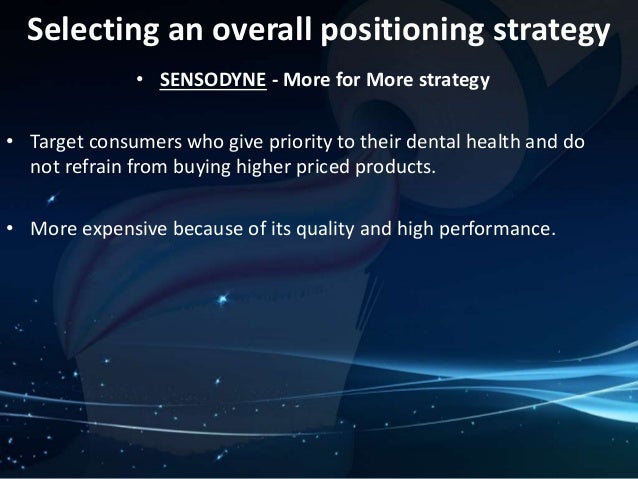 Selecting an overall positioning strategy

• SENSODYNE - More for More strategy

• Target consumers who give priority to their dental health and do not refrain from buying higher priced products.

• More expensive because of its quality and high performance.